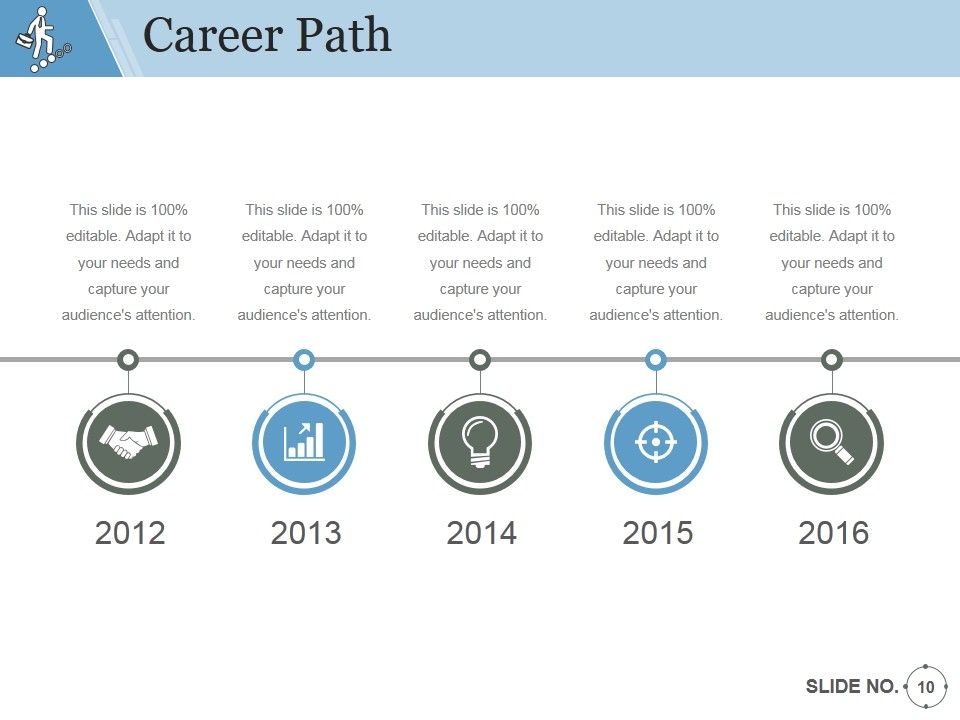 Career Path

This slide is 100% editable. Adapt it to your needs and capture your audience's attention.

This slide is 100% editable. Adapt it to your needs and capture your audience's attention.

This slide is 100% editable. Adapt it to your needs and capture your audience's attention.

This slide is 100% editable. Adapt it to your needs and capture your audience's attention.

This slide is 100% editable. Adapt it to your needs and capture your audience's attention.

2012

2013

2014

2015

2016

SLIDE NO. 10